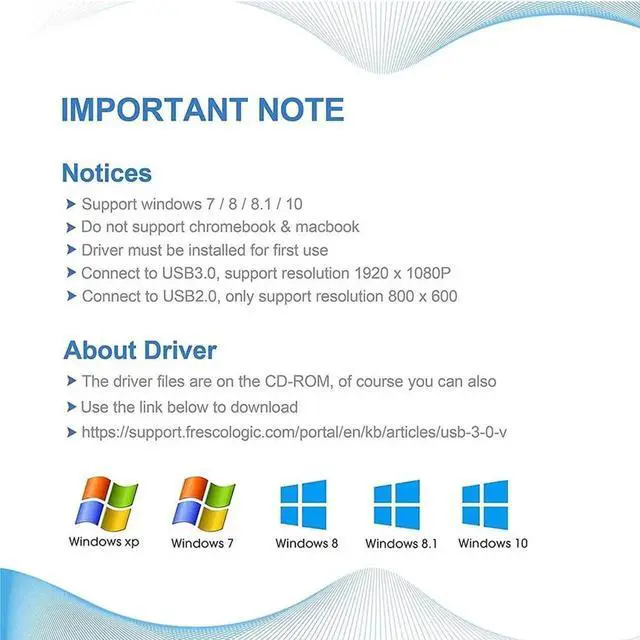 IMPORTANT NOTE

Notices

➤ Support windows 7 / 8 / 8.1 / 10
➤ Do not support chromebook & macbook
➤ Driver must be installed for first use
➤ Connect to USB3.0, support resolution 1920 x 1080P
➤ Connect to USB2.0, only support resolution 800 x 600

About Driver

➤ The driver files are on the CD-ROM, of course you can also
➤ Use the link below to download
➤ https://support.frescologic.com/portal/en/kb/articles/usb-3-0-v

Windows xp
Windows 7
Windows 8
Windows 8.1
Windows 10